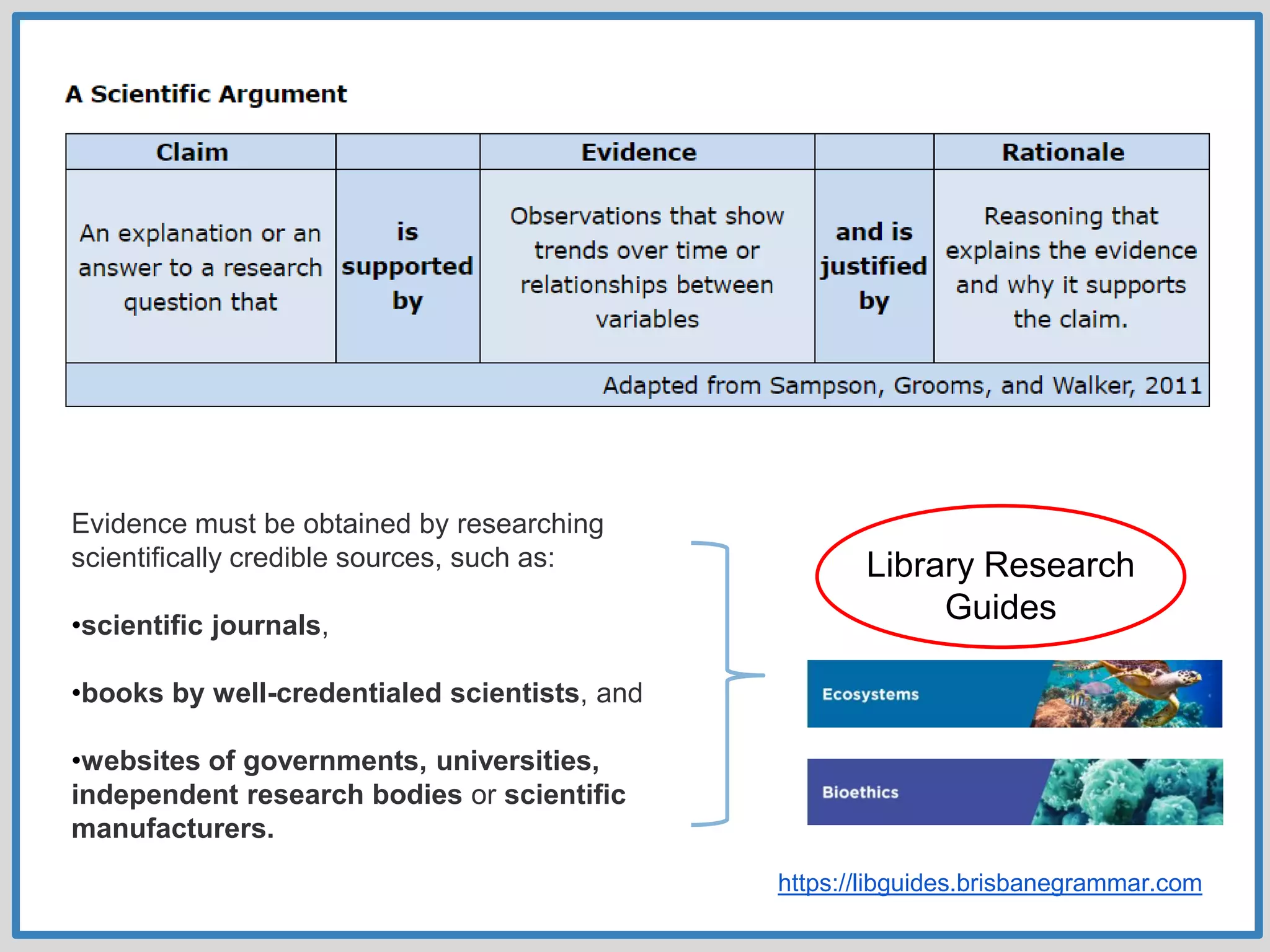 A Scientific Argument

| Claim | | Evidence | | Rationale |
|---|---|---|---|---|
| An explanation or an answer to a research question that | is supported by | Observations that show trends over time or relationships between variables | and is justified by | Reasoning that explains the evidence and why it supports the claim. |
| Adapted from Sampson, Grooms, and Walker, 2011 | | | | |

Evidence must be obtained by researching scientifically credible sources, such as:

•scientific journals,

•books by well-credentialed scientists, and

•websites of governments, universities, independent research bodies or scientific manufacturers.

Library Research Guides

Ecosystems

Bioethics

https://libguides.brisbanegrammar.com